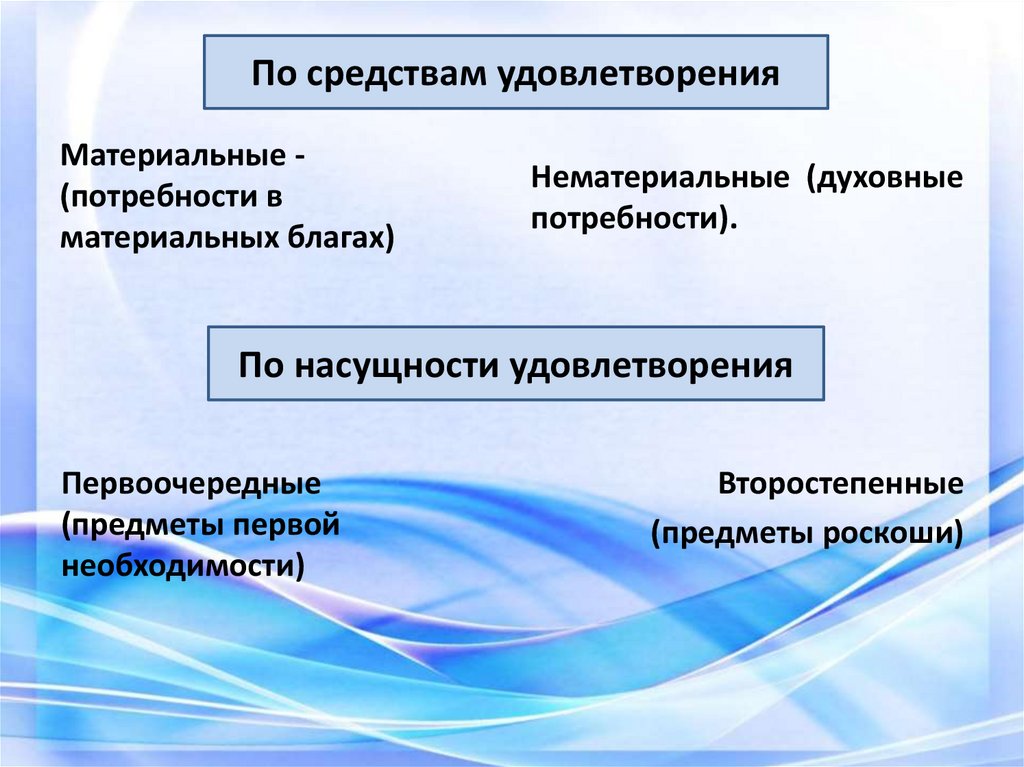 По средствам удовлетворения

Материальные - (потребности в материальных благах)

Нематериальные (духовные потребности).

По насущности удовлетворения

Первоочередные (предметы первой необходимости)

Второстепенные (предметы роскоши)